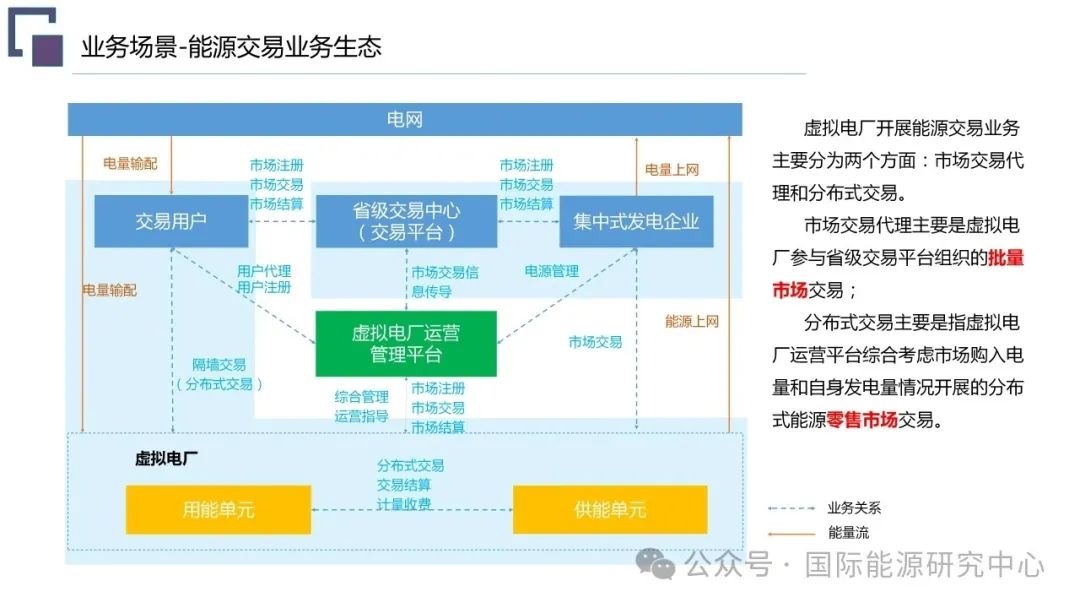 业务场景-能源交易业务生态

电网

电量输配

市场注册
市场交易
市场结算

市场注册
市场交易
市场结算

电量上网

交易用户

省级交易中心
（交易平台）

集中式发电企业

电量输配

用户代理
用户注册

市场交易信息传导

电源管理

能源上网

虚拟电厂运营管理平台

隔墙交易
（分布式交易）

市场交易

综合管理
运营指导

市场注册
市场交易
市场结算

虚拟电厂

分布式交易
交易结算
计量收费

用能单元

供能单元

业务关系

能量流

虚拟电厂开展能源交易业务主要分为两个方面：市场交易代理和分布式交易。

市场交易代理主要是虚拟电厂参与省级交易平台组织的批量市场交易；

分布式交易主要是指虚拟电厂运营平台综合考虑市场购入电量和自身发电量情况开展的分布式能源零售市场交易。

公众号 · 国际能源研究中心